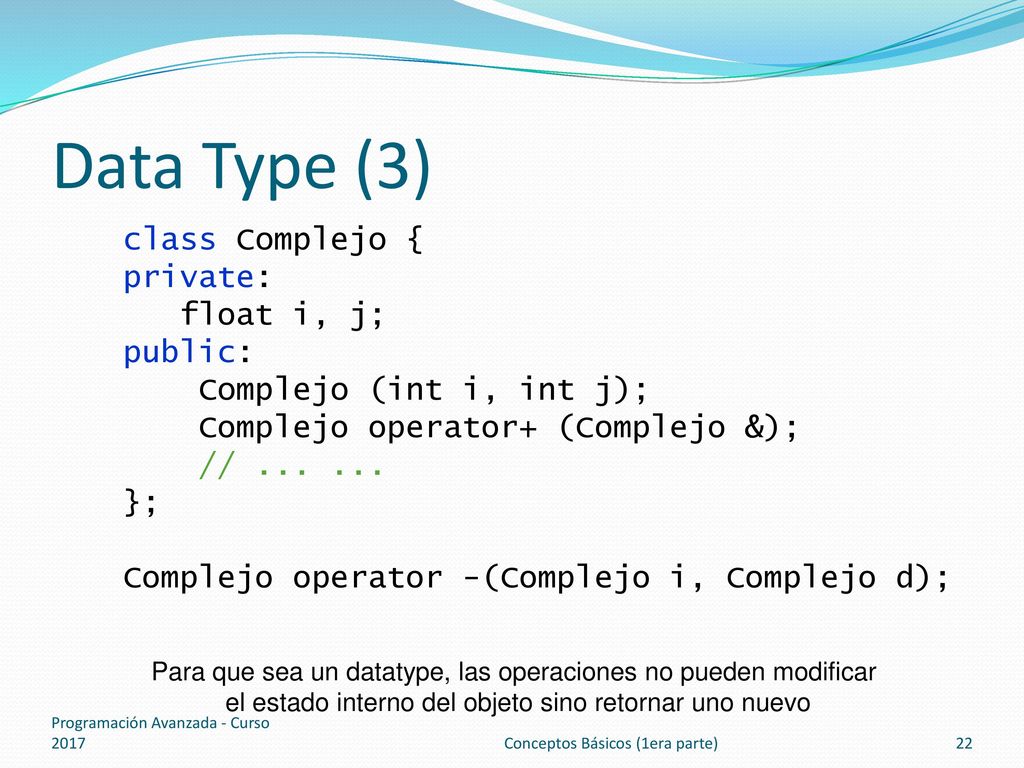 Data Type (3)

class Complejo {
private:
   float i, j;
public:
    Complejo (int i, int j);
    Complejo operator+ (Complejo &);
    // ... ...
};

Complejo operator -(Complejo i, Complejo d);

Para que sea un datatype, las operaciones no pueden modificar el estado interno del objeto sino retornar uno nuevo

Programación Avanzada - Curso 2017

Conceptos Básicos (1era parte)

22